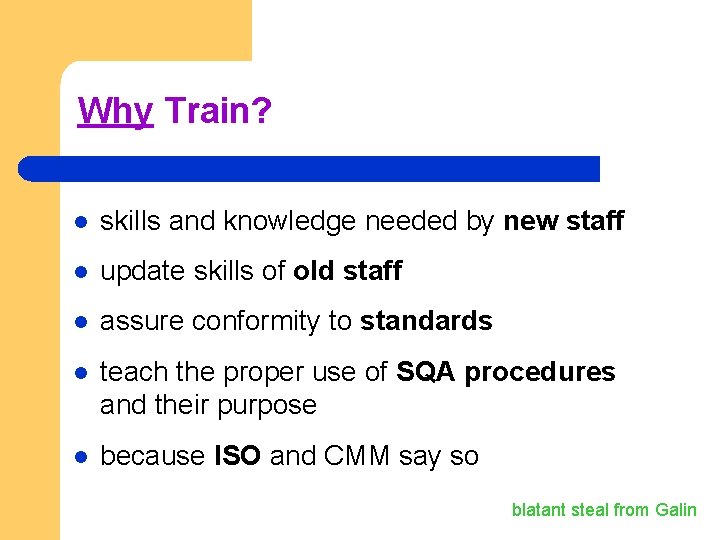 Why Train?

• skills and knowledge needed by new staff
• update skills of old staff
• assure conformity to standards
• teach the proper use of SQA procedures and their purpose
• because ISO and CMM say so

blatant steal from Galin